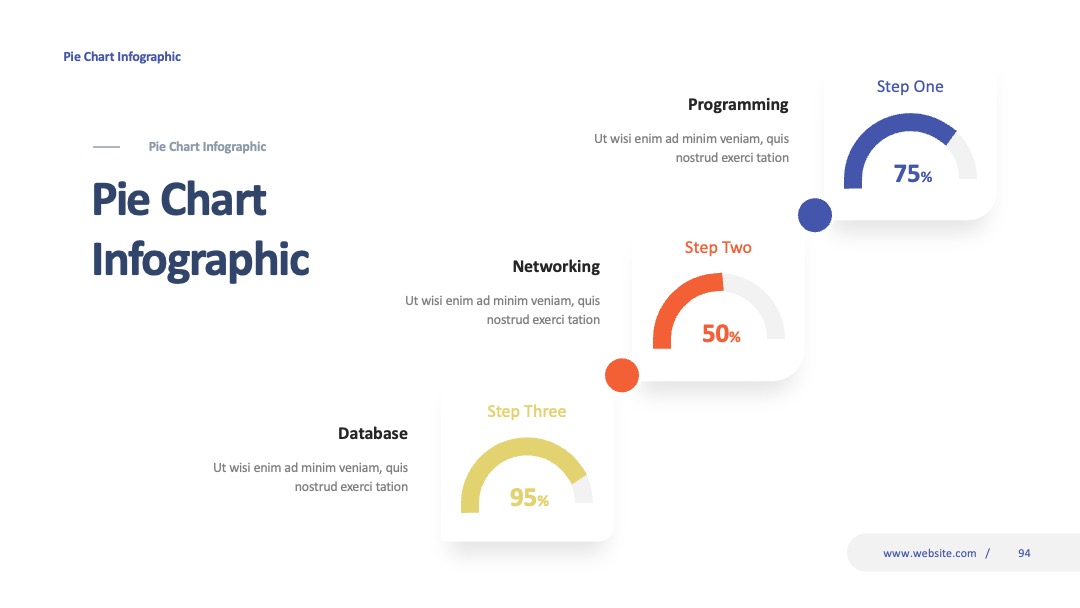 Pie Chart Infographic

Pie Chart Infographic

Pie Chart Infographic

Programming

Ut wisi enim ad minim veniam, quis nostrud exerci tation

Step One

75%

Networking

Ut wisi enim ad minim veniam, quis nostrud exerci tation

Step Two

50%

Database

Ut wisi enim ad minim veniam, quis nostrud exerci tation

Step Three

95%

www.website.com / 94